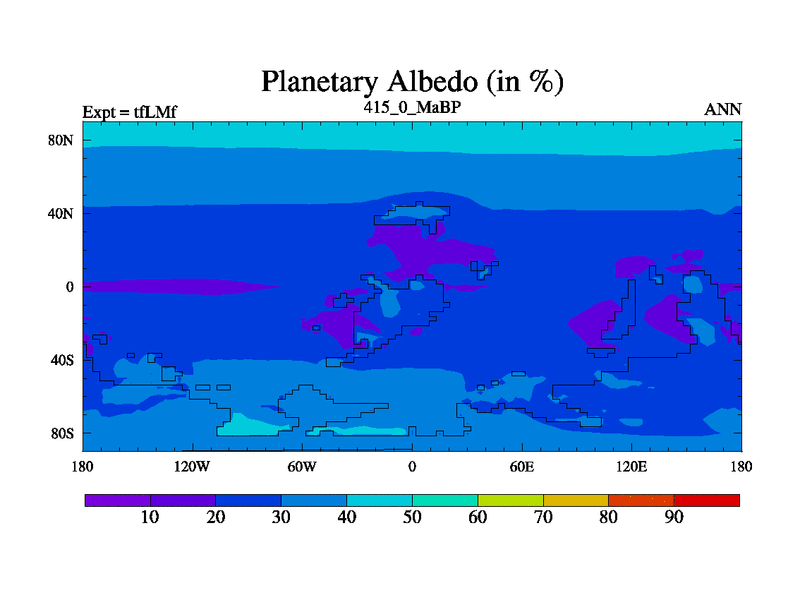 Planetary Albedo (in %)

Expt = tfLMf
415_0_MaBP
ANN

80N
40N
0
40S
80S

180
120W
60W
0
60E
120E
180

10
20
30
40
50
60
70
80
90